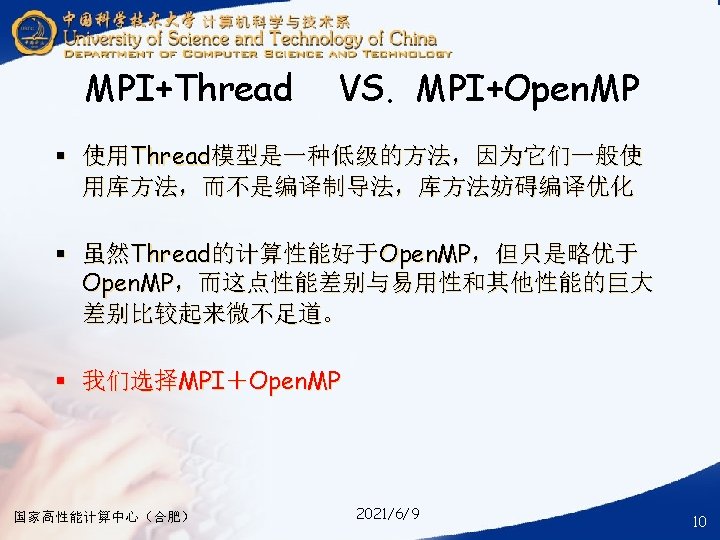 中国科学技术大学 计算机科学与技术系
University of Science and Technology of China
DEPARTMENT OF COMPUTER SCIENCE AND TECHNOLOGY

MPI+Thread VS. MPI+OpenMP

▪ 使用Thread模型是一种低级的方法，因为它们一般使用库方法，而不是编译制导法，库方法妨碍编译优化

▪ 虽然Thread的计算性能好于OpenMP，但只是略优于OpenMP，而这点性能差别与易用性和其他性能的巨大差别比较起来微不足道。

▪ 我们选择MPI＋OpenMP

国家高性能计算中心（合肥）

2021/6/9

10